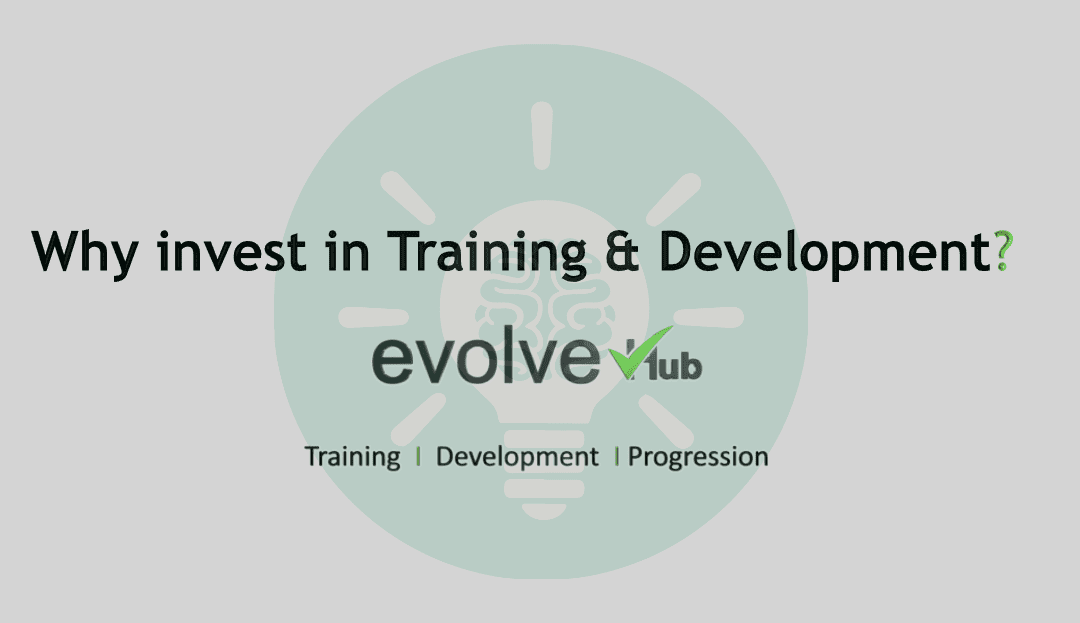 Why invest in Training & Development?

evolve Hub

Training | Development | Progression